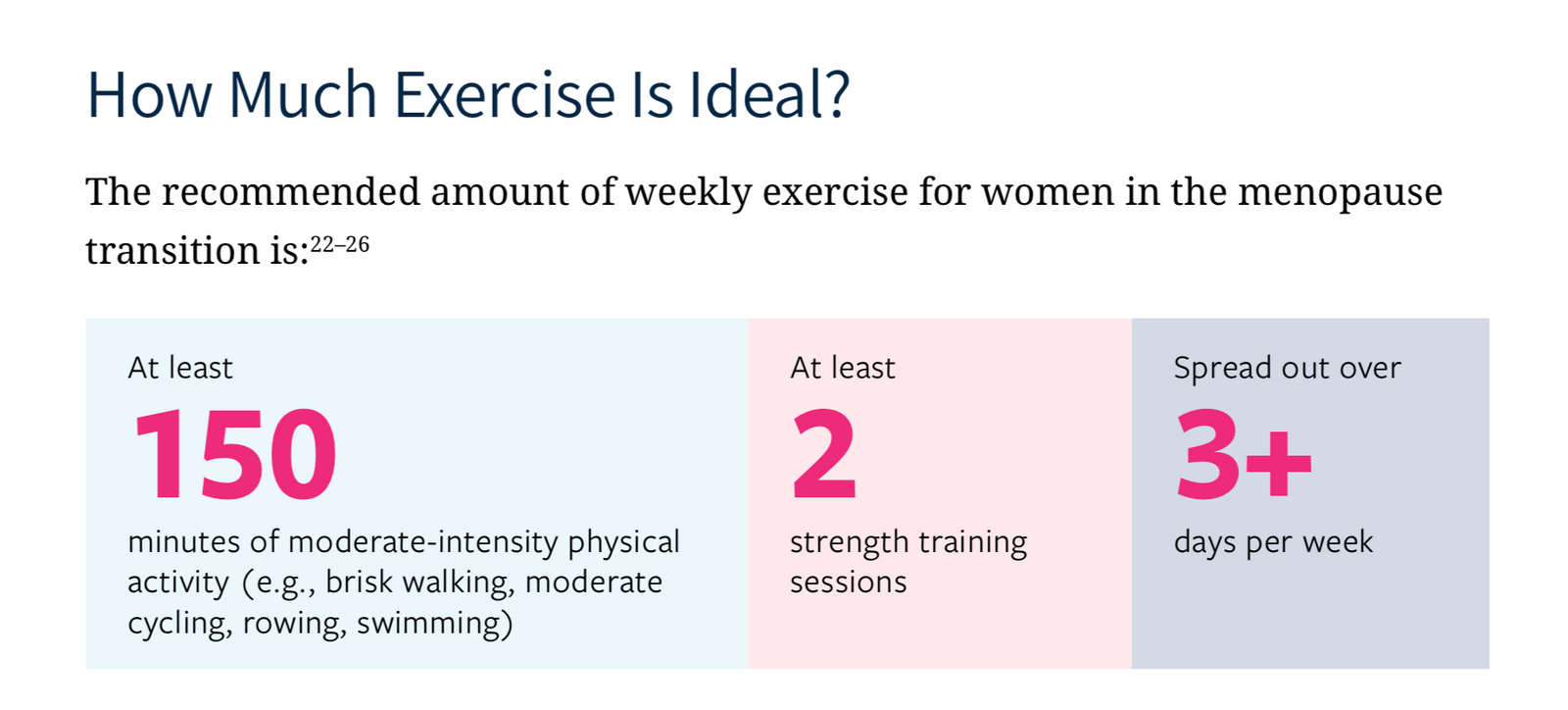 How Much Exercise Is Ideal?

The recommended amount of weekly exercise for women in the menopause transition is:$^{22–26}$

At least
150
minutes of moderate-intensity physical activity (e.g., brisk walking, moderate cycling, rowing, swimming)

At least
2
strength training sessions

Spread out over
3+
days per week